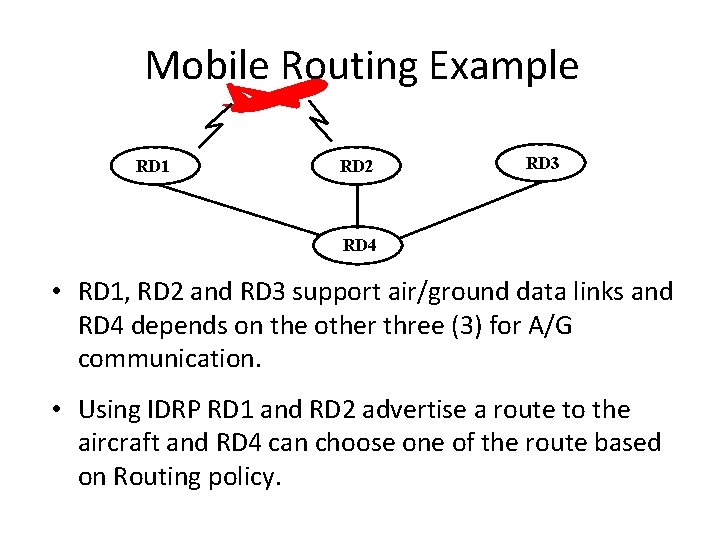 Mobile Routing Example

RD1

RD2

RD3

RD4

• RD1, RD2 and RD3 support air/ground data links and RD4 depends on the other three (3) for A/G communication.

• Using IDRP RD1 and RD2 advertise a route to the aircraft and RD4 can choose one of the route based on Routing policy.